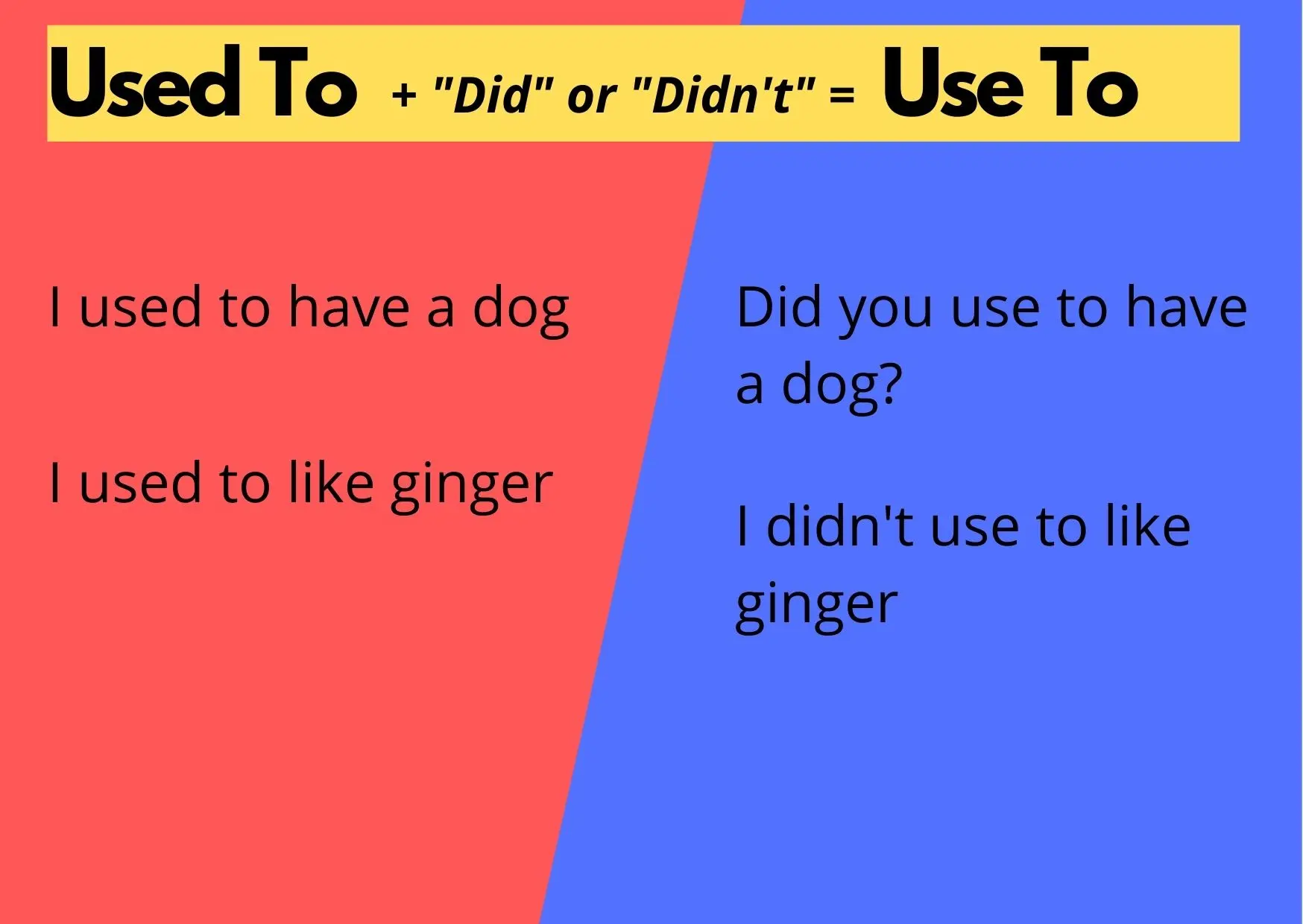 Used To + "Did" or "Didn't" = Use To

I used to have a dog

I used to like ginger

Did you use to have a dog?

I didn't use to like ginger